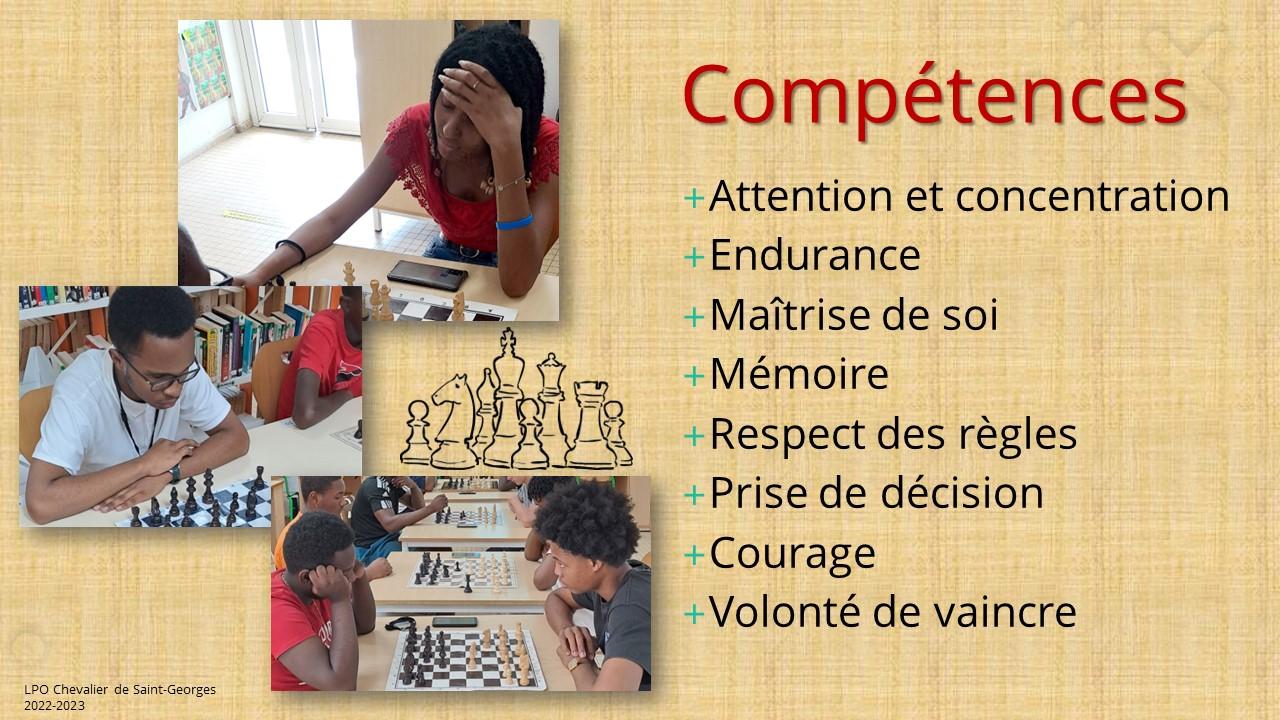 Compétences

+Attention et concentration
+Endurance
+Maîtrise de soi
+Mémoire
+Respect des règles
+Prise de décision
+Courage
+Volonté de vaincre

LPO Chevalier de Saint-Georges
2022-2023